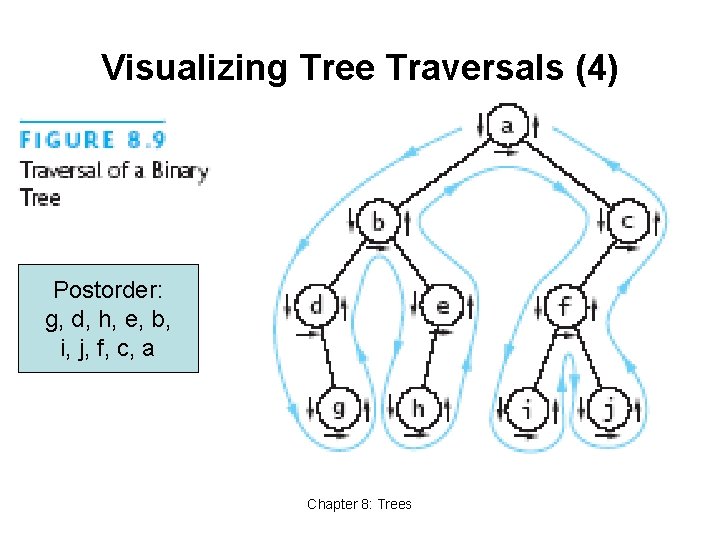 Visualizing Tree Traversals (4)

FIGURE 8.9
Traversal of a Binary Tree

Postorder:
g, d, h, e, b,
i, j, f, c, a

a
b
c
d
e
f
g
h
i
j

Chapter 8: Trees